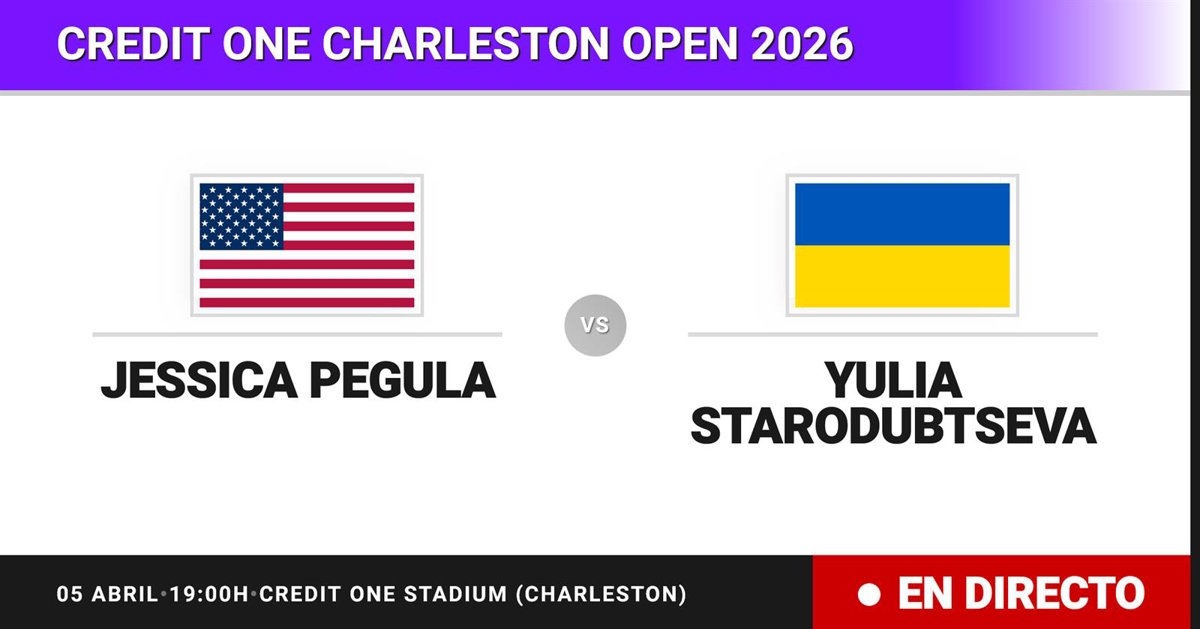 CREDIT ONE CHARLESTON OPEN 2026

JESSICA PEGULA

VS

YULIA STARODUBTSEVA

05 ABRIL•19:00H•CREDIT ONE STADIUM (CHARLESTON)

EN DIRECTO